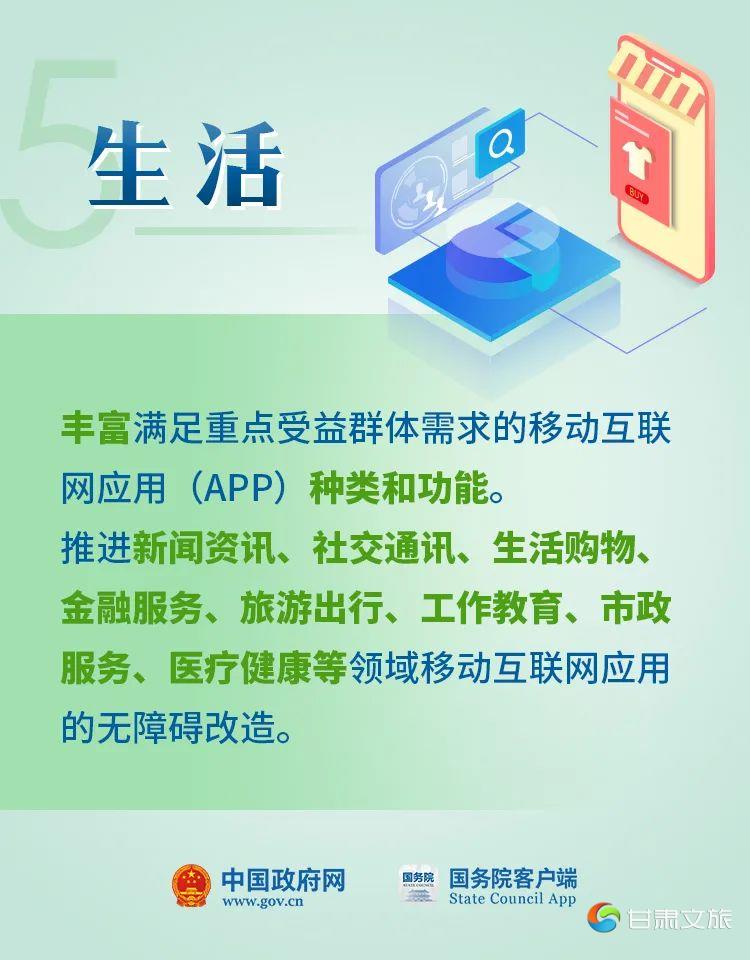 5
生活

BUY

丰富满足重点受益群体需求的移动互联网应用（APP）种类和功能。
推进新闻资讯、社交通讯、生活购物、金融服务、旅游出行、工作教育、市政服务、医疗健康等领域移动互联网应用的无障碍改造。

中国政府网
www.gov.cn

国务院
国务院客户端
State Council App

甘肃文旅